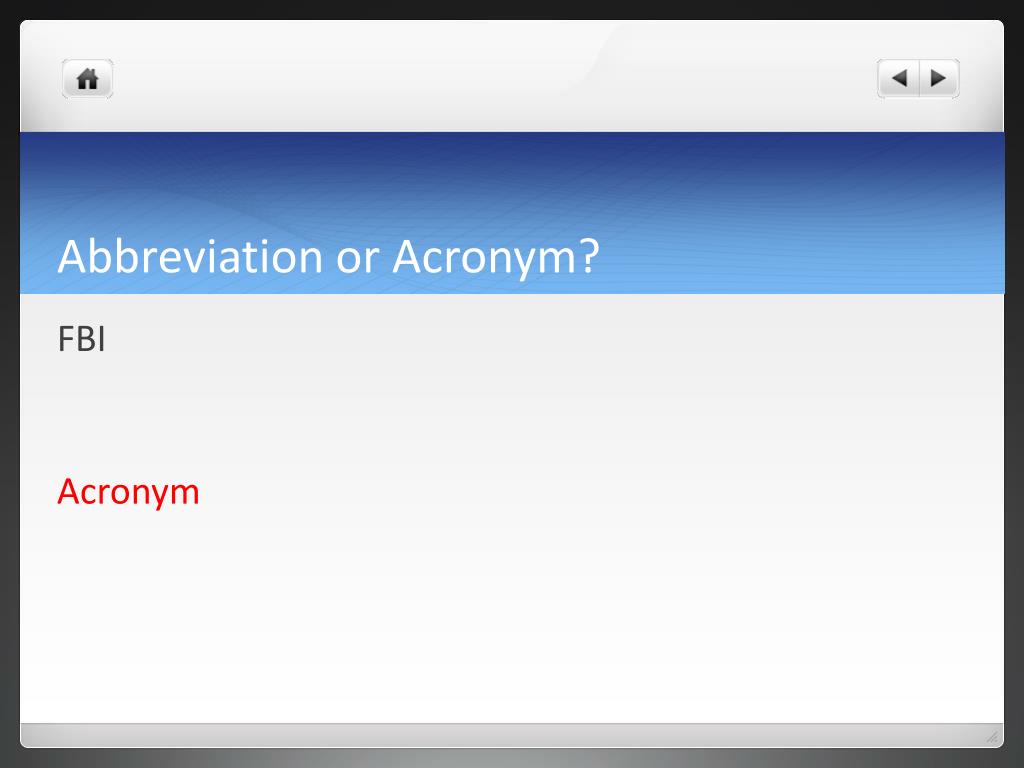 Abbreviation or Acronym?

FBI

Acronym